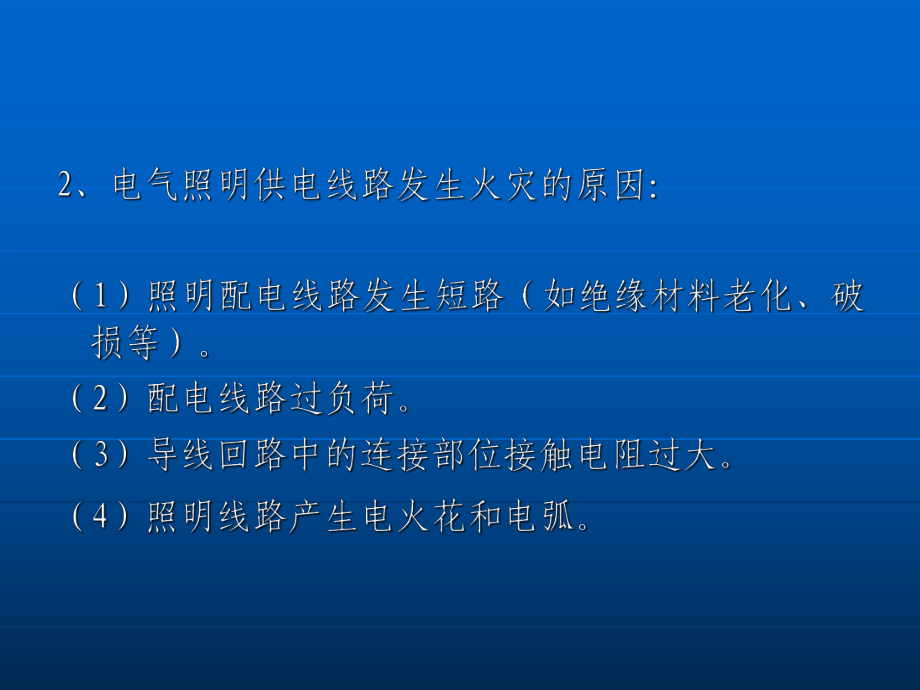 2、电气照明供电线路发生火灾的原因:

（1）照明配电线路发生短路（如绝缘材料老化、破损等）。

（2）配电线路过负荷。

（3）导线回路中的连接部位接触电阻过大。

（4）照明线路产生电火花和电弧。